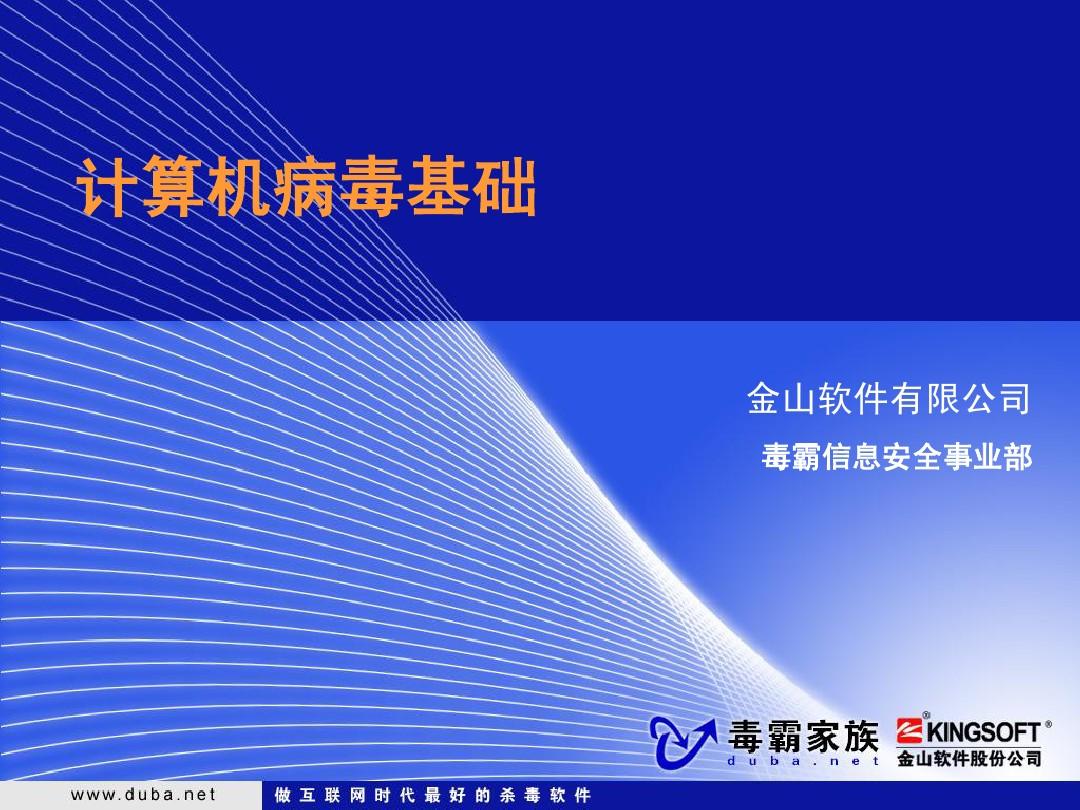 计算机病毒基础

金山软件有限公司

毒霸信息安全事业部

毒霸家族
duba.net

KINGSOFT®
金山软件股份公司

www.duba.net

做互联网时代最好的杀毒软件